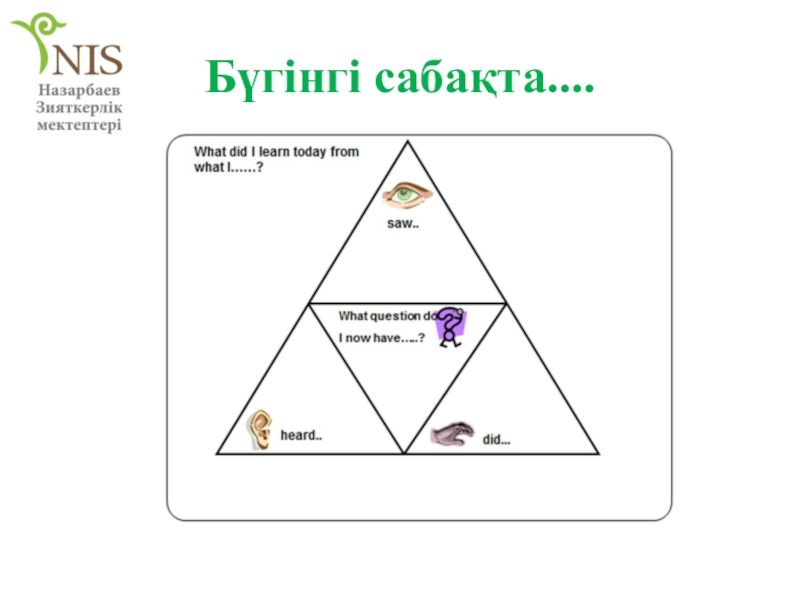 NIS
Назарбаев
Зияткерлік
мектептері

Бүгінгі сабақта....

What did I learn today from what I......?

saw..

What question do I now have.....?

heard..

did...